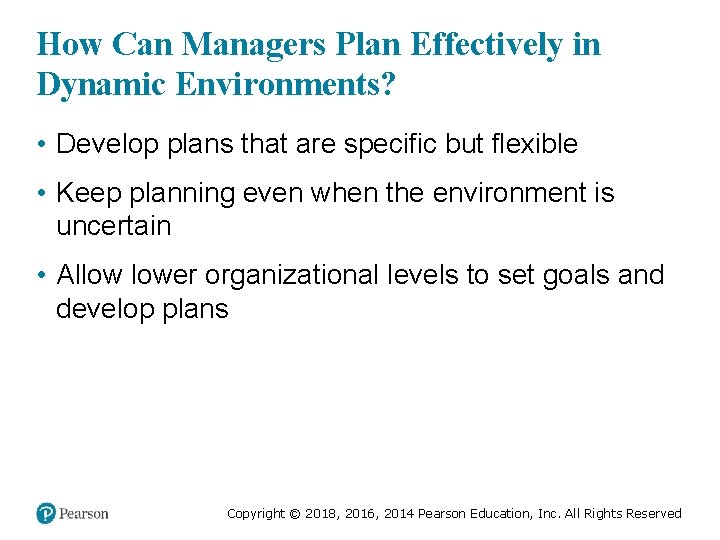 How Can Managers Plan Effectively in Dynamic Environments?

• Develop plans that are specific but flexible

• Keep planning even when the environment is uncertain

• Allow lower organizational levels to set goals and develop plans

Pearson

Copyright © 2018, 2016, 2014 Pearson Education, Inc. All Rights Reserved